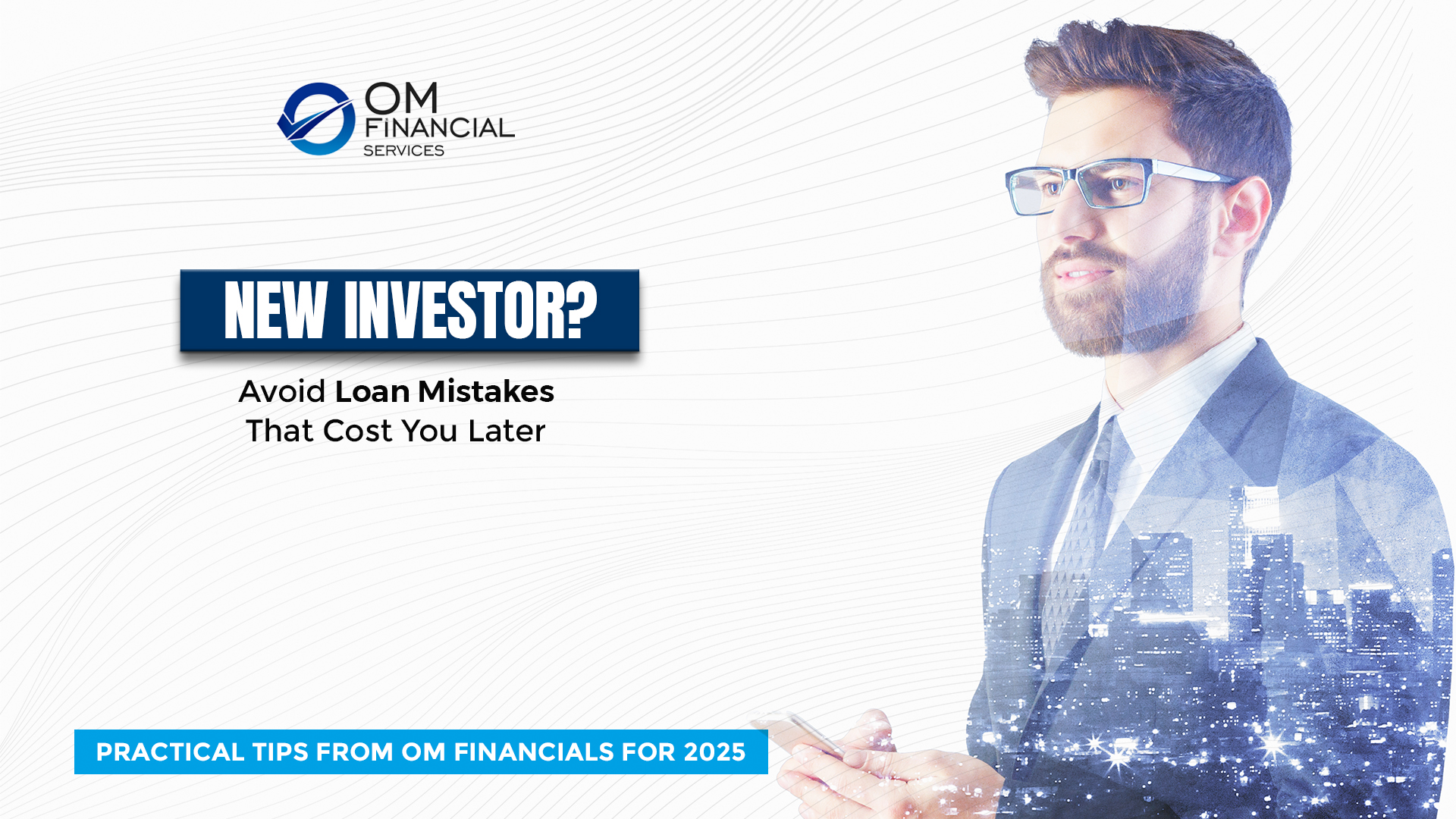 OM
FiNANCIAL
SERVICES

NEW INVESTOR?

Avoid Loan Mistakes That Cost You Later

PRACTICAL TIPS FROM OM FINANCIALS FOR 2025